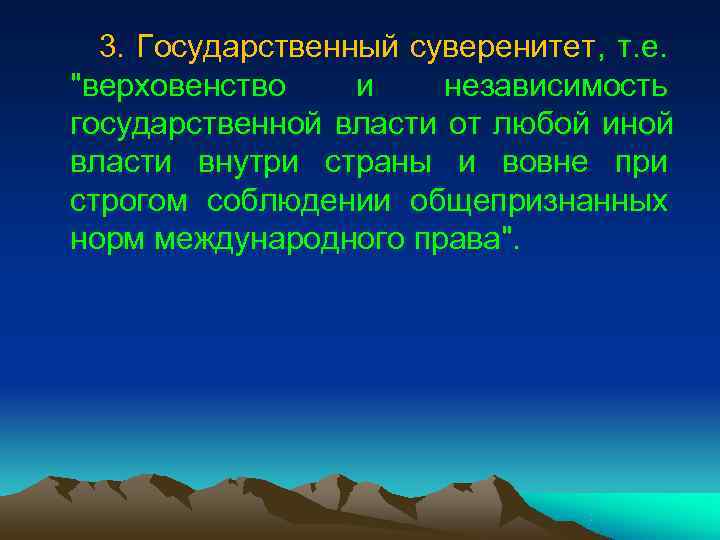 3. Государственный суверенитет, т.е. "верховенство и независимость государственной власти от любой иной власти внутри страны и вовне при строгом соблюдении общепризнанных норм международного права".